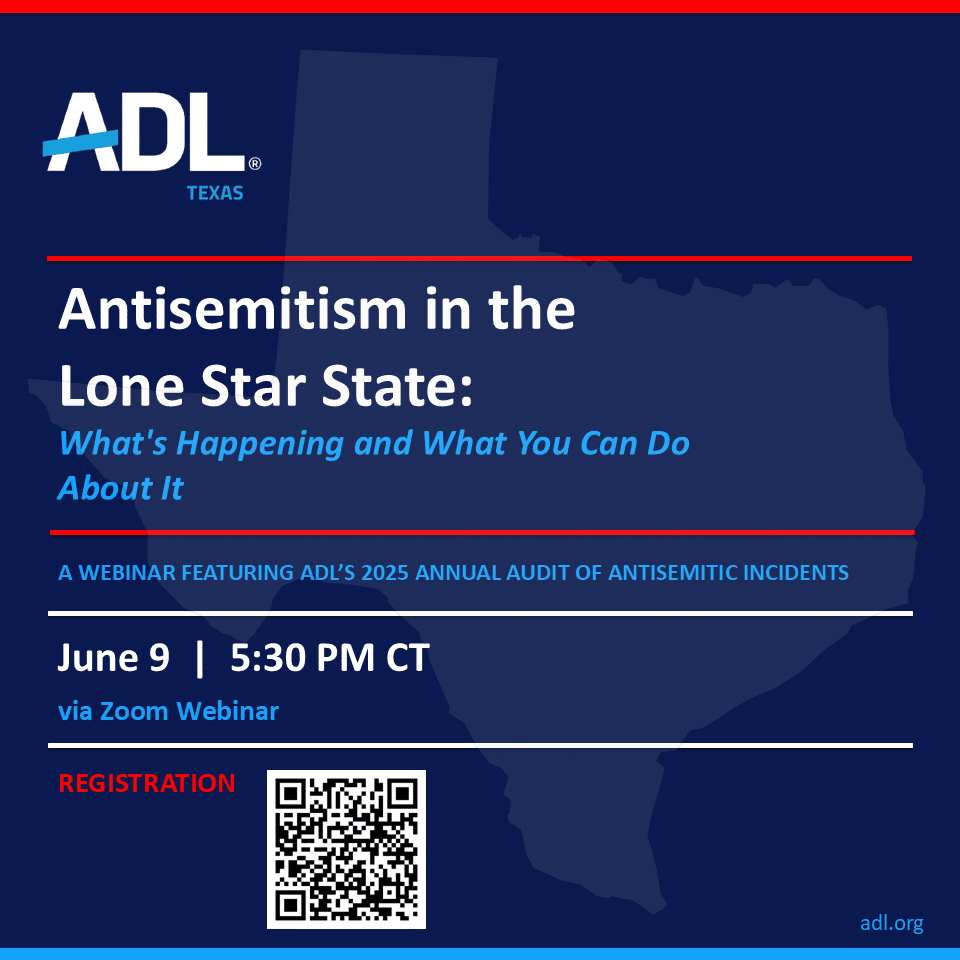 ADL®
TEXAS

Antisemitism in the Lone Star State:
What's Happening and What You Can Do About It

A WEBINAR FEATURING ADL'S 2025 ANNUAL AUDIT OF ANTISEMITIC INCIDENTS

June 9 | 5:30 PM CT
via Zoom Webinar

REGISTRATION

adl.org